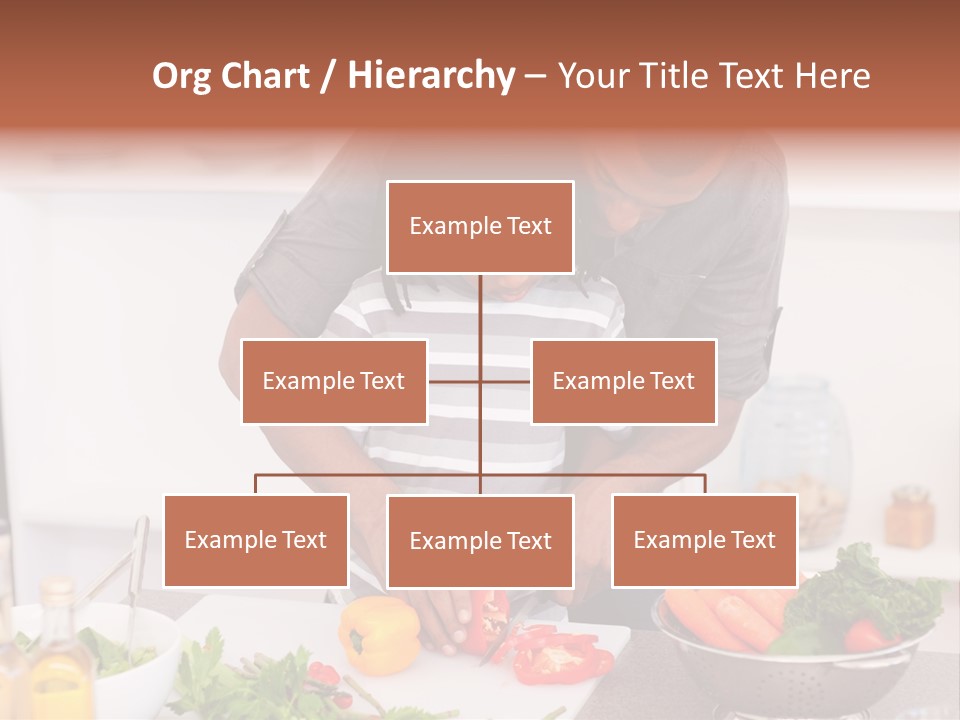 Org Chart / Hierarchy – Your Title Text Here

Example Text

Example Text

Example Text

Example Text

Example Text

Example Text